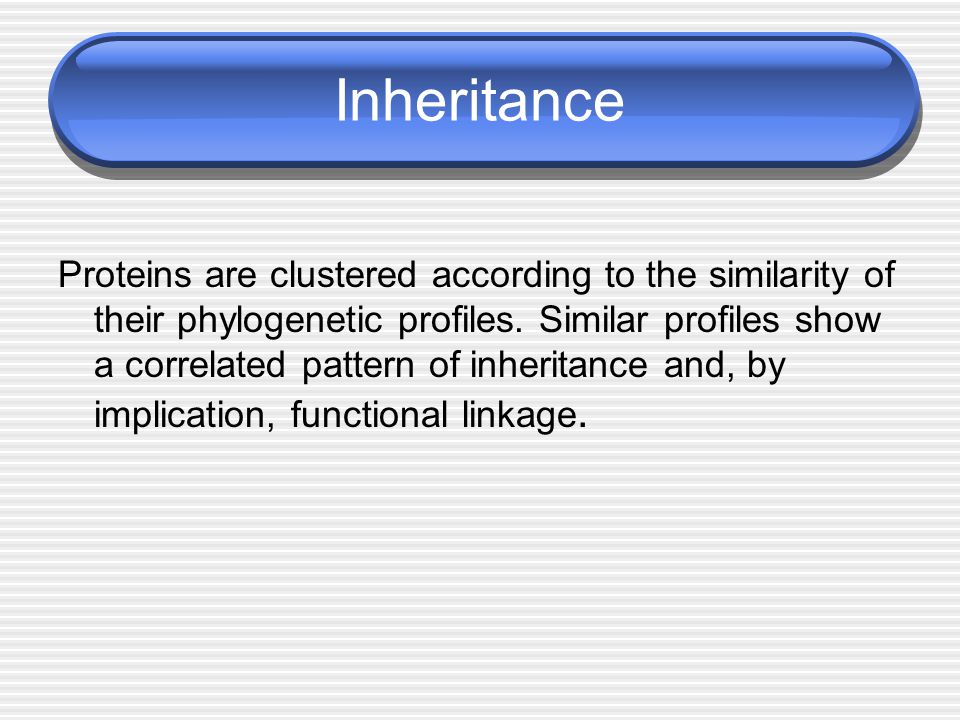 Inheritance

Proteins are clustered according to the similarity of their phylogenetic profiles. Similar profiles show a correlated pattern of inheritance and, by implication, functional linkage.